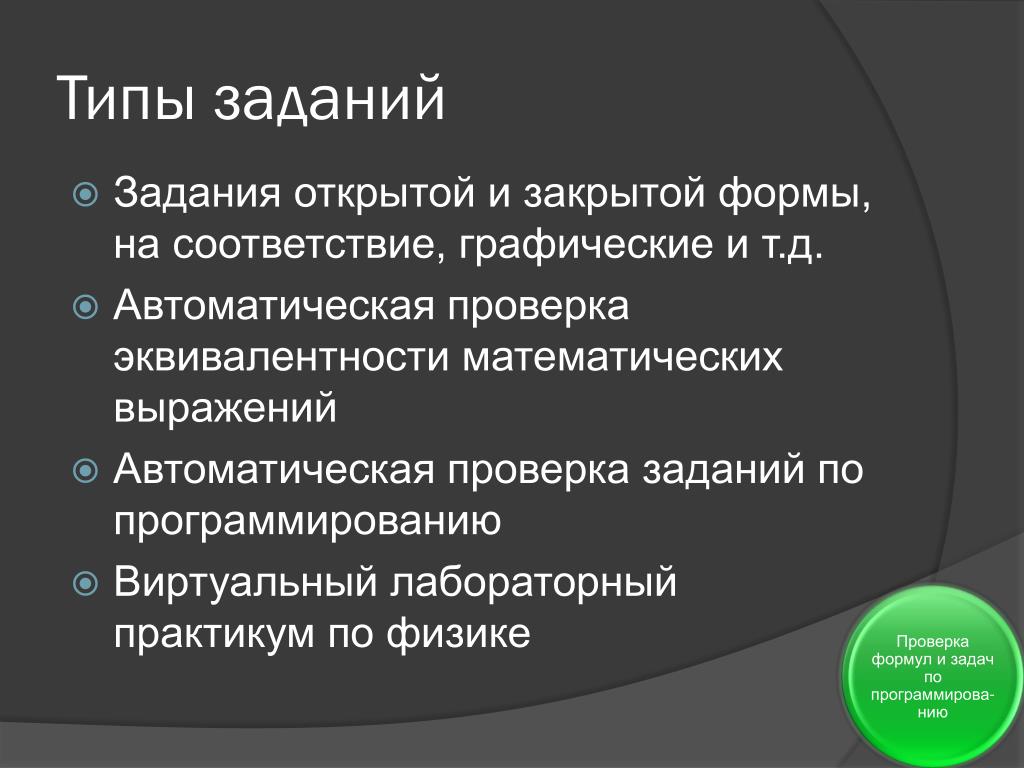 Типы заданий

Задания открытой и закрытой формы, на соответствие, графические и т.д.

Автоматическая проверка эквивалентности математических выражений

Автоматическая проверка заданий по программированию

Виртуальный лабораторный практикум по физике

Проверка формул и задач по программированию